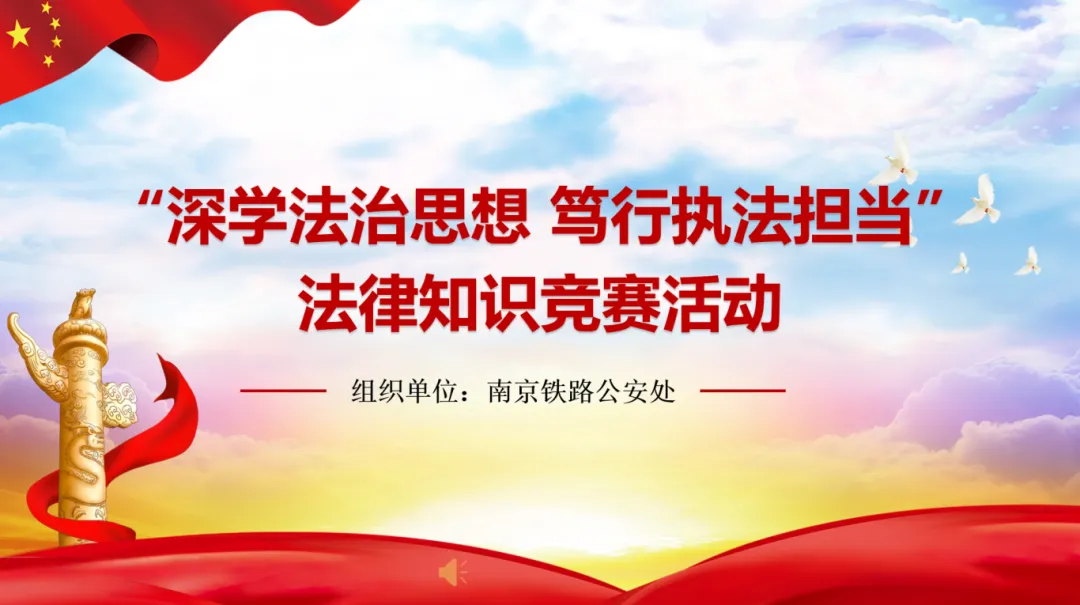 “深学法治思想 笃行执法担当”
法律知识竞赛活动

组织单位：南京铁路公安处